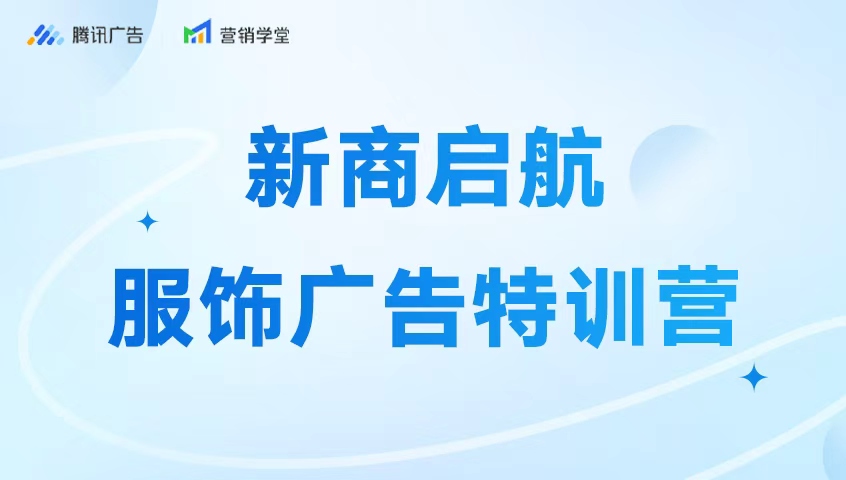 腾讯广告 营销学堂

新商启航

服饰广告特训营